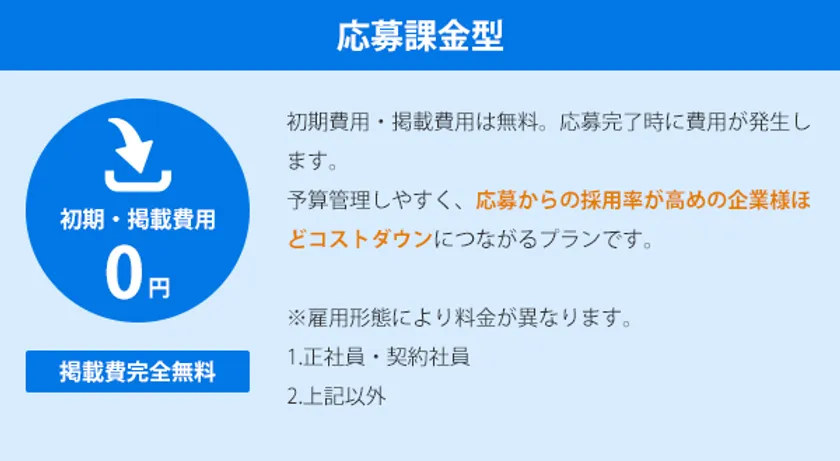 応募課金型

初期・掲載費用
0円

掲載費完全無料

初期費用・掲載費用は無料。応募完了時に費用が発生します。
予算管理しやすく、応募からの採用率が高めの企業様ほどコストダウンにつながるプランです。

※雇用形態により料金が異なります。
1.正社員・契約社員
2.上記以外